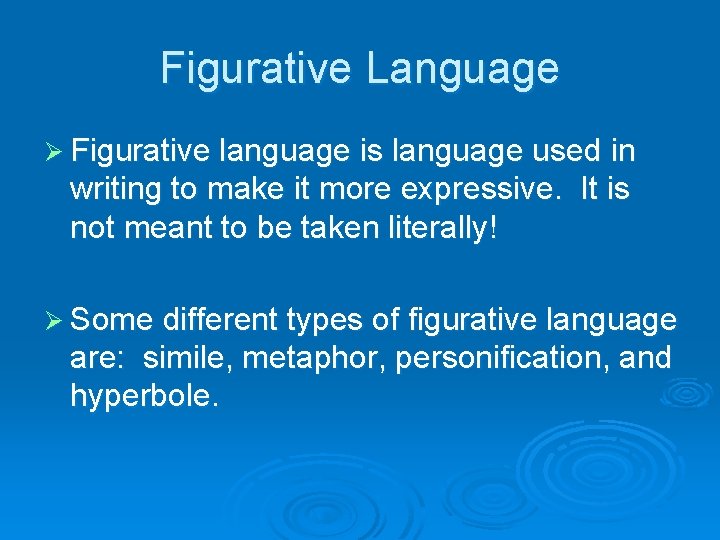 Figurative Language

➢ Figurative language is language used in writing to make it more expressive. It is not meant to be taken literally!

➢ Some different types of figurative language are: simile, metaphor, personification, and hyperbole.